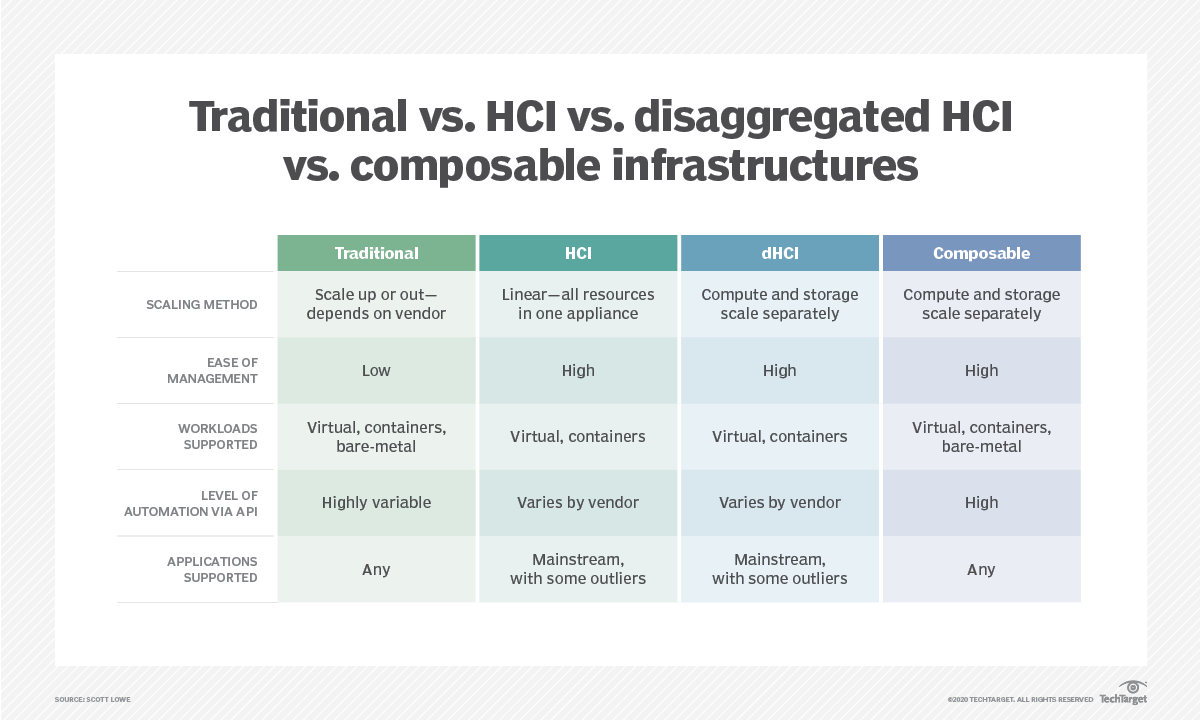 Traditional vs. HCI vs. disaggregated HCI vs. composable infrastructures

| | Traditional | HCI | dHCI | Composable |
|---|---|---|---|---|
| SCALING METHOD | Scale up or out—depends on vendor | Linear—all resources in one appliance | Compute and storage scale separately | Compute and storage scale separately |
| EASE OF MANAGEMENT | Low | High | High | High |
| WORKLOADS SUPPORTED | Virtual, containers, bare-metal | Virtual, containers | Virtual, containers | Virtual, containers, bare-metal |
| LEVEL OF AUTOMATION VIA API | Highly variable | Varies by vendor | Varies by vendor | High |
| APPLICATIONS SUPPORTED | Any | Mainstream, with some outliers | Mainstream, with some outliers | Any |

SOURCE: SCOTT LOWE

©2020 TECHTARGET. ALL RIGHTS RESERVED TechTarget